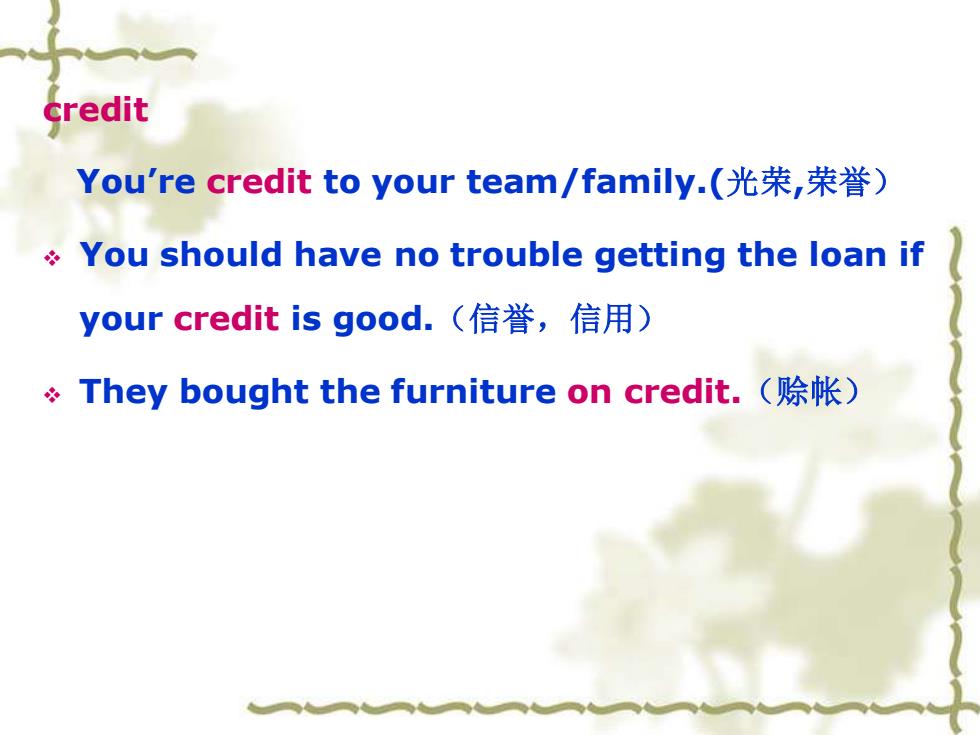 credit

You’re credit to your team/family.(光荣,荣誉）

❖ You should have no trouble getting the loan if your credit is good.（信誉，信用）

❖ They bought the furniture on credit.（赊帐）